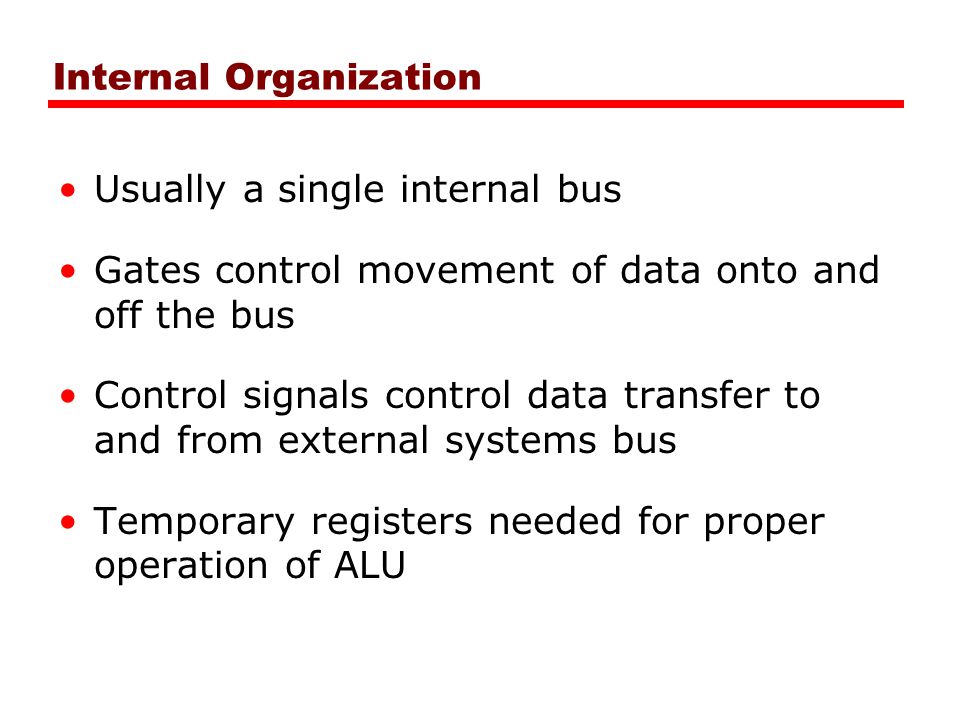 Internal Organization

• Usually a single internal bus

• Gates control movement of data onto and off the bus

• Control signals control data transfer to and from external systems bus

• Temporary registers needed for proper operation of ALU